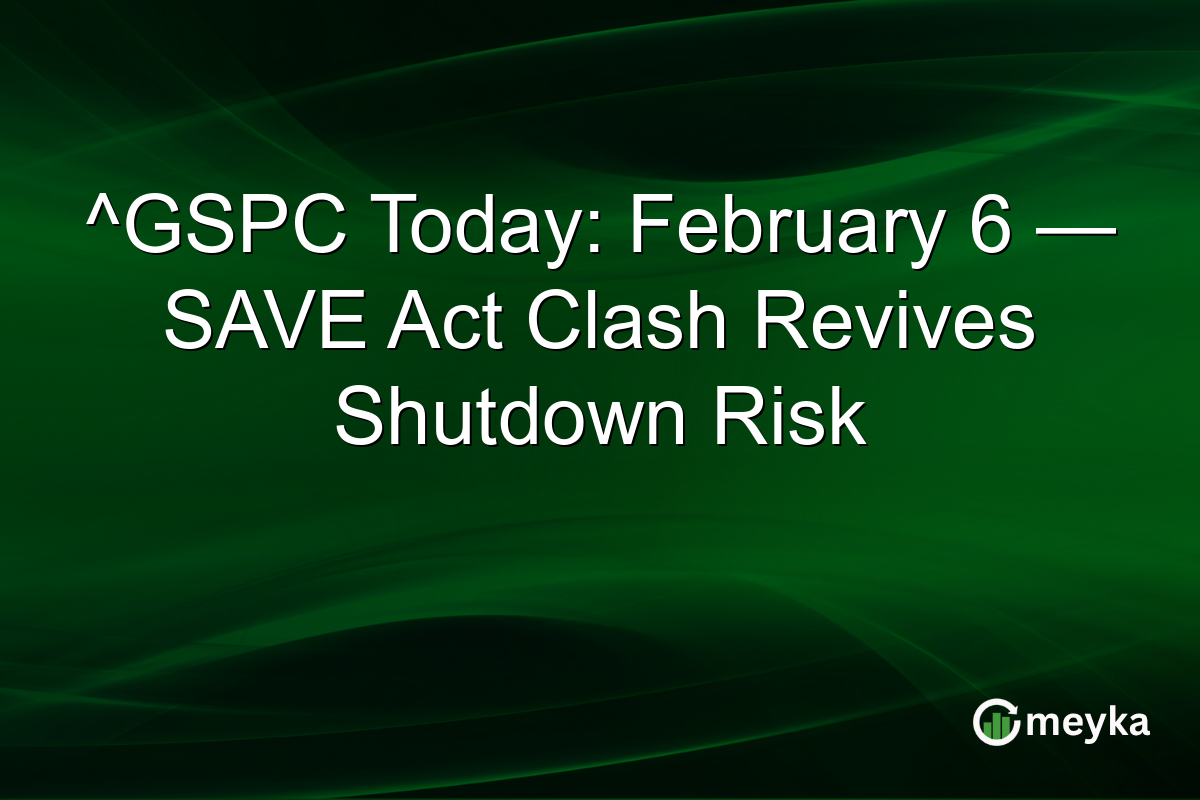 ^GSPC Today: February 6 — SAVE Act Clash Revives Shutdown Risk

meyka